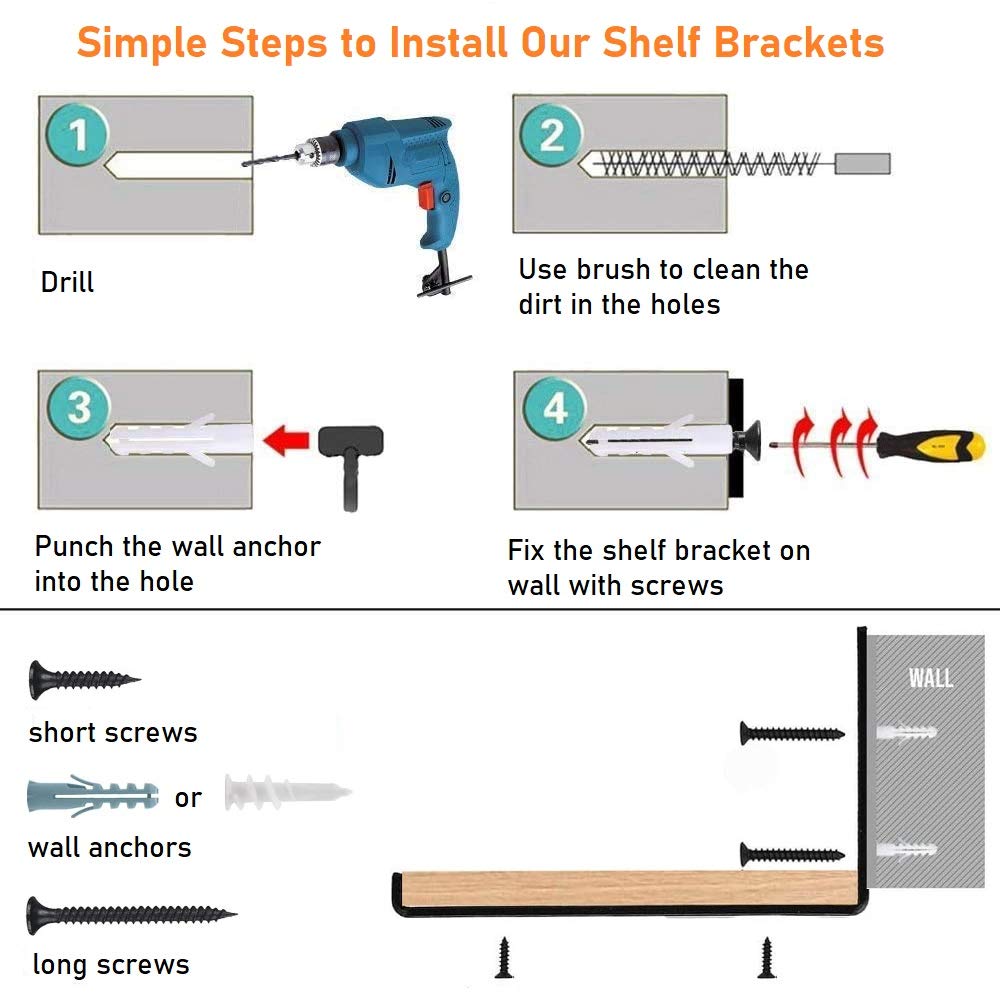 Simple Steps to Install Our Shelf Brackets

1

Drill

2

Use brush to clean the dirt in the holes

3

Punch the wall anchor into the hole

4

Fix the shelf bracket on wall with screws

short screws

or

wall anchors

long screws

WALL